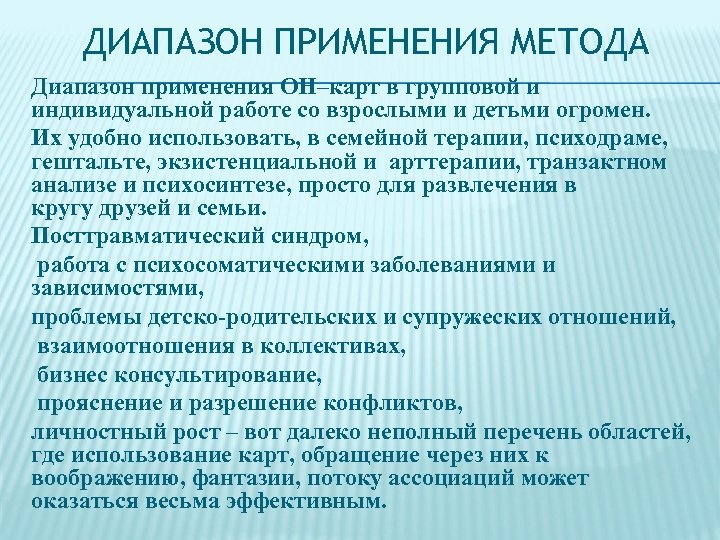 ДИАПАЗОН ПРИМЕНЕНИЯ МЕТОДА

Диапазон применения ОН–карт в групповой и индивидуальной работе со взрослыми и детьми огромен.

Их удобно использовать, в семейной терапии, психодраме, гештальте, экзистенциальной и арттерапии, транзактном анализе и психосинтезе, просто для развлечения в кругу друзей и семьи.

Посттравматический синдром,

работа с психосоматическими заболеваниями и зависимостями,

проблемы детско-родительских и супружеских отношений,

взаимоотношения в коллективах,

бизнес консультирование,

прояснение и разрешение конфликтов,

личностный рост – вот далеко неполный перечень областей, где использование карт, обращение через них к воображению, фантазии, потоку ассоциаций может оказаться весьма эффективным.